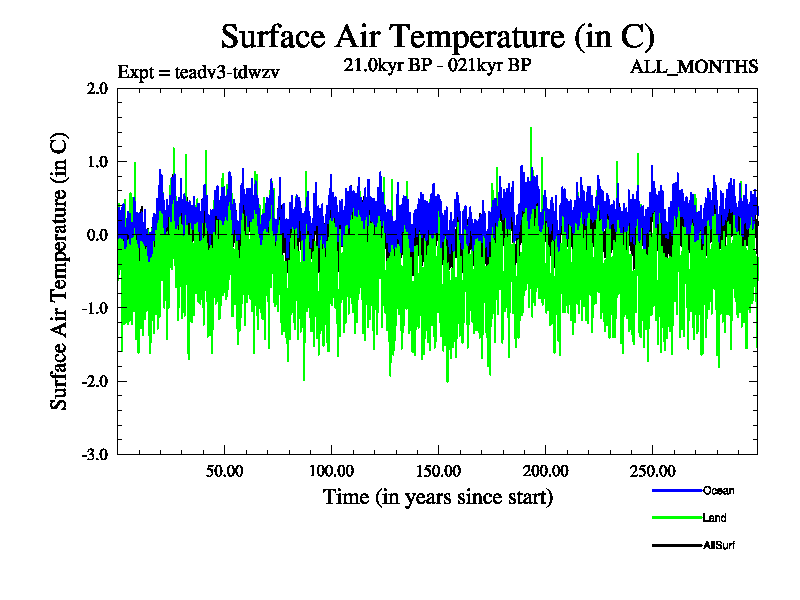 Surface Air Temperature (in C)

Expt = teadv3-tdwzv

21.0kyr BP - 021kyr BP

ALL_MONTHS

Surface Air Temperature (in C)

2.0
1.0
0.0
-1.0
-2.0
-3.0

50.00
100.00
150.00
200.00
250.00

Time (in years since start)

Ocean
Land
AllSurf